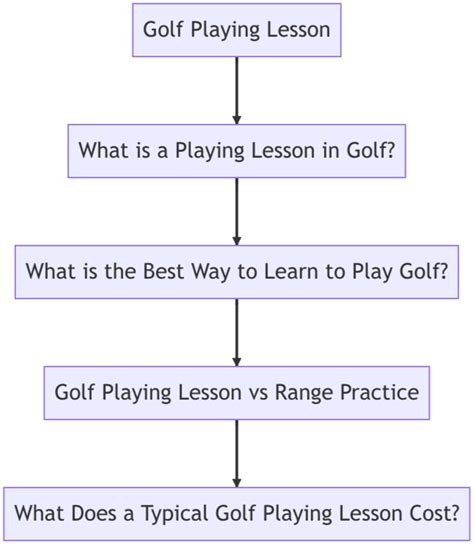 Golf Playing Lesson

What is a Playing Lesson in Golf?

What is the Best Way to Learn to Play Golf?

Golf Playing Lesson vs Range Practice

What Does a Typical Golf Playing Lesson Cost?